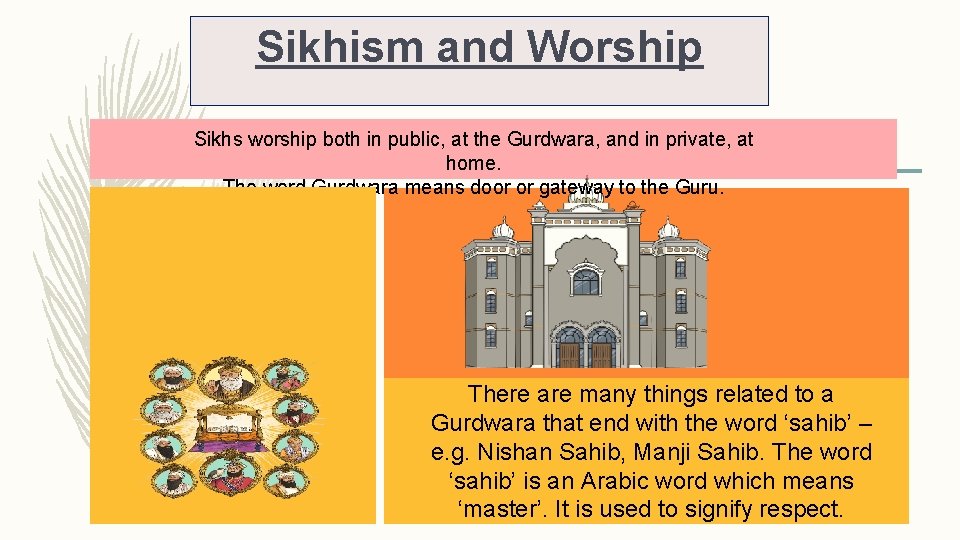 Sikhism and Worship

Sikhs worship both in public, at the Gurdwara, and in private, at home.
The word Gurdwara means door or gateway to the Guru.

There are many things related to a Gurdwara that end with the word ‘sahib’ – e.g. Nishan Sahib, Manji Sahib. The word ‘sahib’ is an Arabic word which means ‘master’. It is used to signify respect.